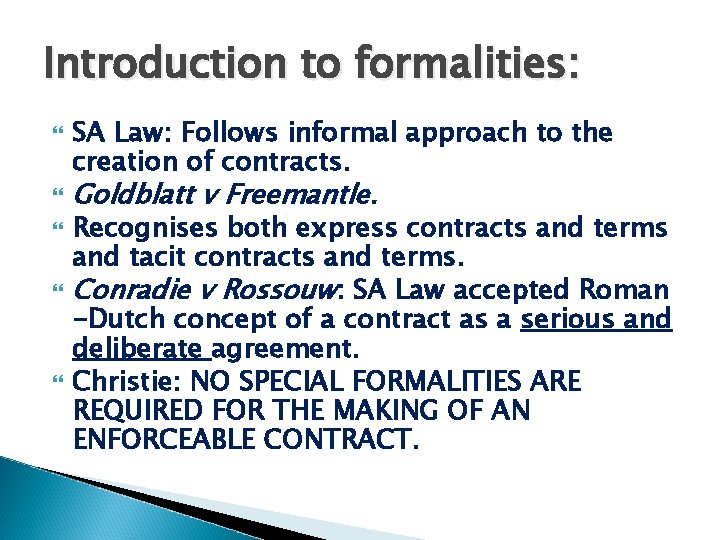 Introduction to formalities:

SA Law: Follows informal approach to the creation of contracts.

Goldblatt v Freemantle.

Recognises both express contracts and terms and tacit contracts and terms.

Conradie v Rossouw: SA Law accepted Roman -Dutch concept of a contract as a serious and deliberate agreement.

Christie: NO SPECIAL FORMALITIES ARE REQUIRED FOR THE MAKING OF AN ENFORCEABLE CONTRACT.